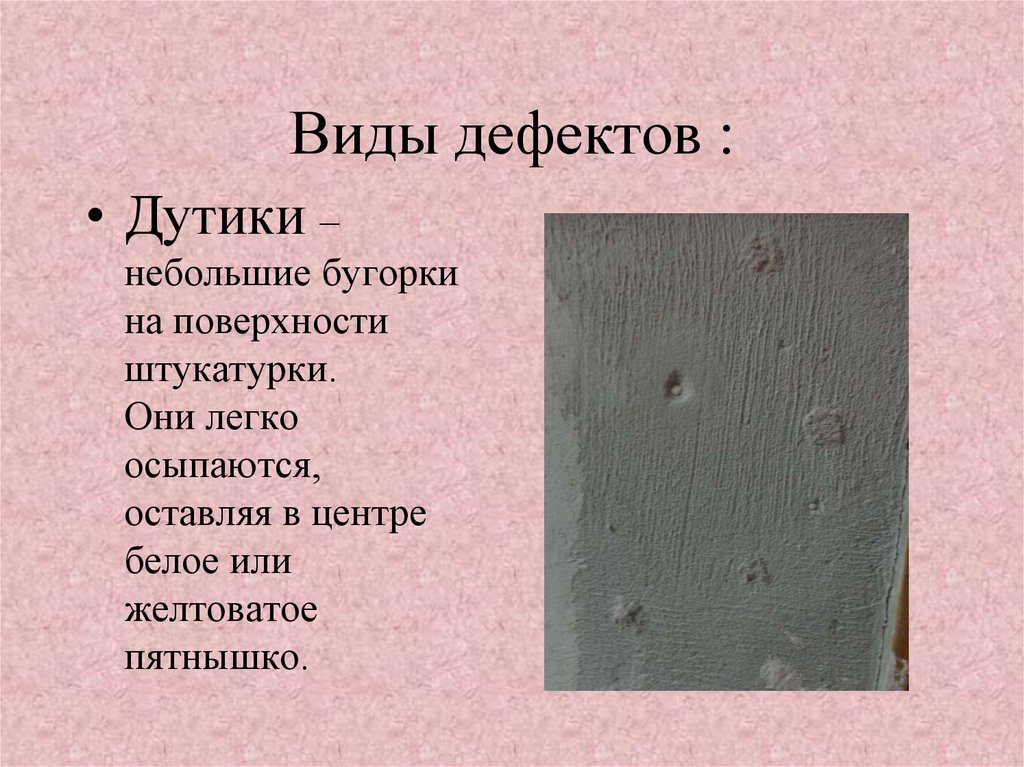 Виды дефектов :

• Дутики – небольшие бугорки на поверхности штукатурки. Они легко осыпаются, оставляя в центре белое или желтоватое пятнышко.